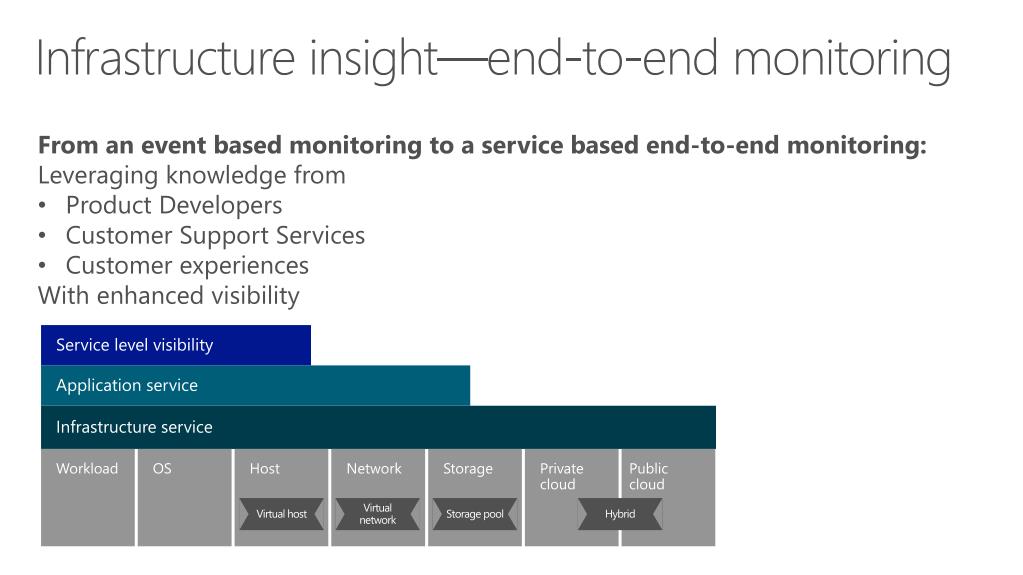 Infrastructure insight—end-to-end monitoring

**From an event based monitoring to a service based end-to-end monitoring:**
Leveraging knowledge from
• Product Developers
• Customer Support Services
• Customer experiences
With enhanced visibility

Service level visibility
Application service
Infrastructure service

Workload
OS
Host
Virtual host
Network
Virtual network
Storage
Storage pool
Private cloud
Public cloud
Hybrid